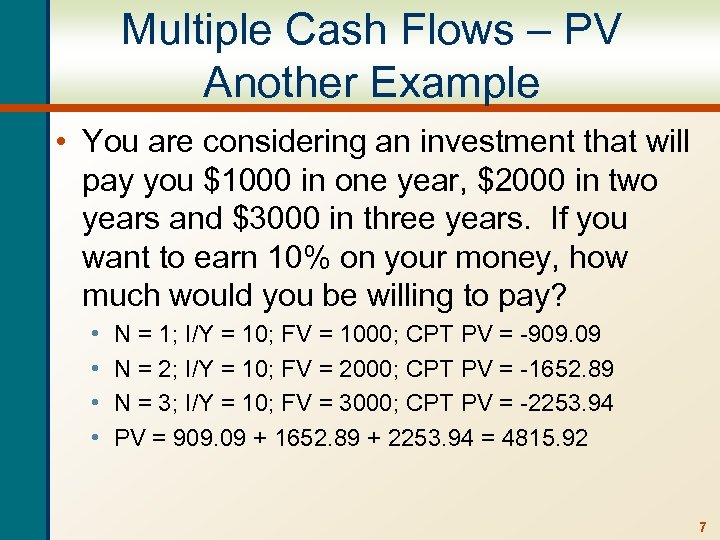 Multiple Cash Flows – PV Another Example

• You are considering an investment that will pay you \$1000 in one year, \$2000 in two years and \$3000 in three years.  If you want to earn 10% on your money, how much would you be willing to pay?

• N = 1; I/Y = 10; FV = 1000; CPT PV = -909.09
• N = 2; I/Y = 10; FV = 2000; CPT PV = -1652.89
• N = 3; I/Y = 10; FV = 3000; CPT PV = -2253.94
• PV = 909.09 + 1652.89 + 2253.94 = 4815.92

7